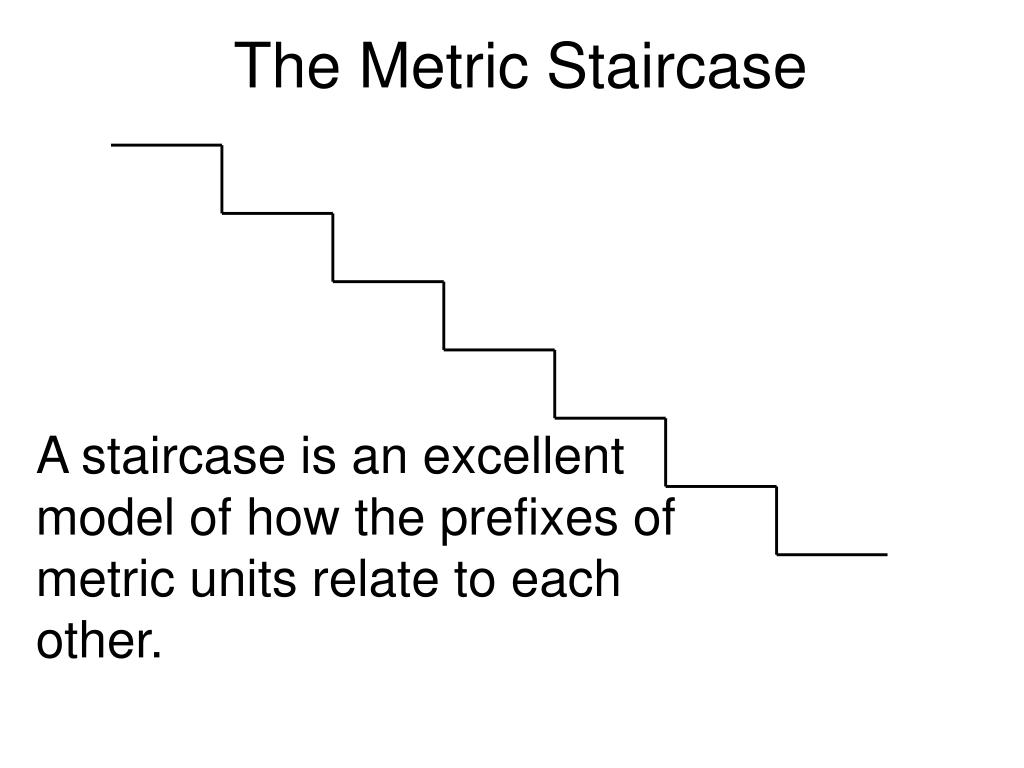 The Metric Staircase

A staircase is an excellent model of how the prefixes of metric units relate to each other.